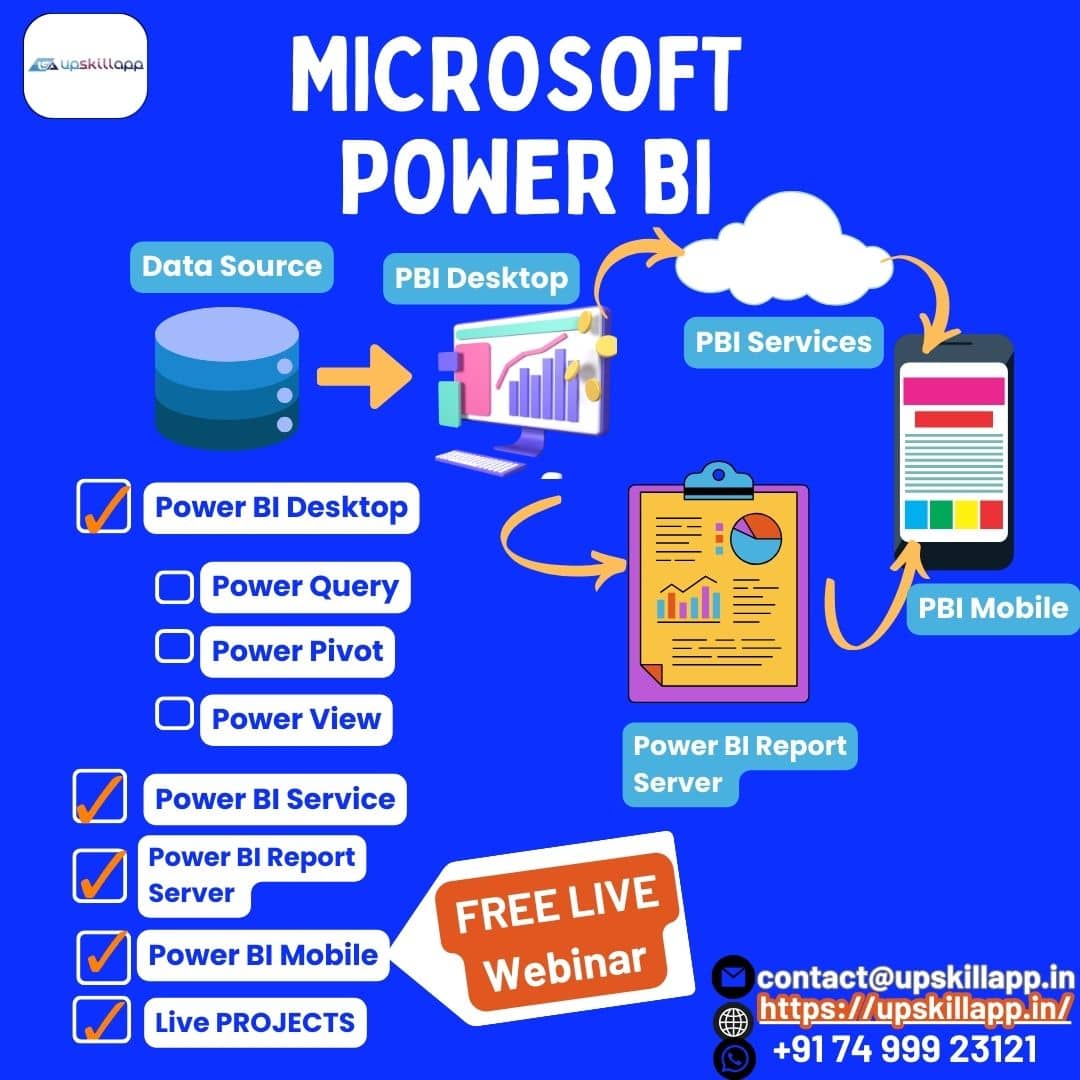 upskillapp

MICROSOFT POWER BI

Data Source

PBI Desktop

PBI Services

PBI Mobile

Power BI Report Server

Power BI Desktop

Power Query

Power Pivot

Power View

Power BI Service

Power BI Report Server

Power BI Mobile

Live PROJECTS

FREE LIVE Webinar

contact@upskillapp.in
https://upskillapp.in/
+91 74 999 23121